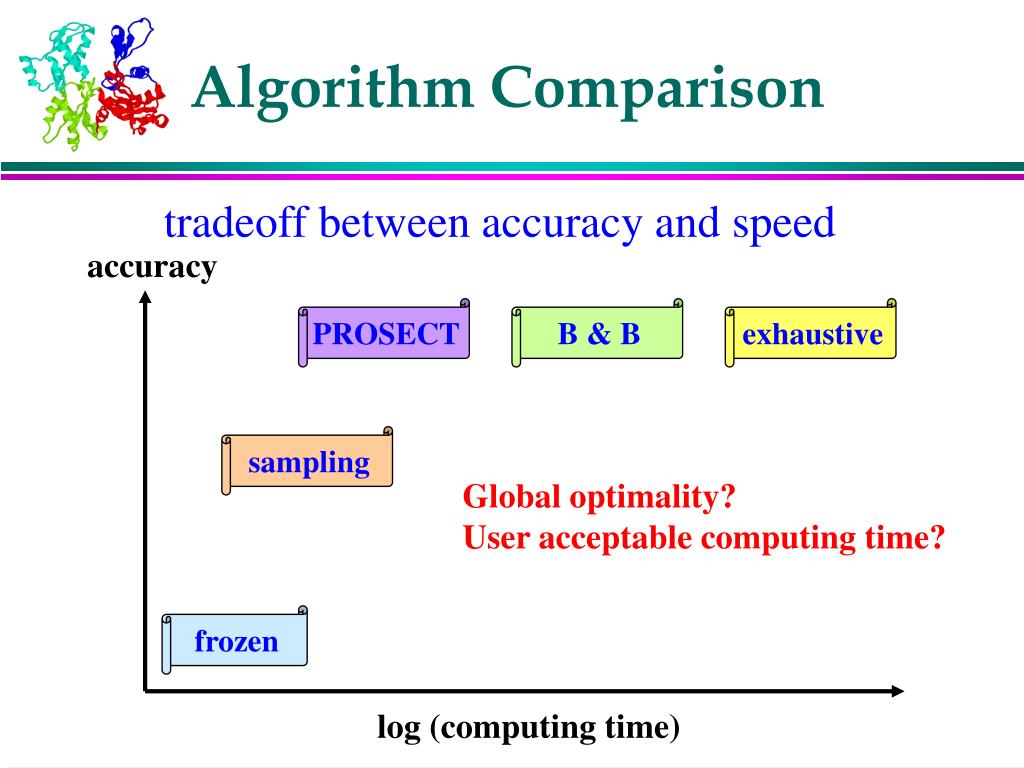 Algorithm Comparison

tradeoff between accuracy and speed

accuracy

PROSECT

B & B

exhaustive

sampling

Global optimality?
User acceptable computing time?

frozen

log (computing time)